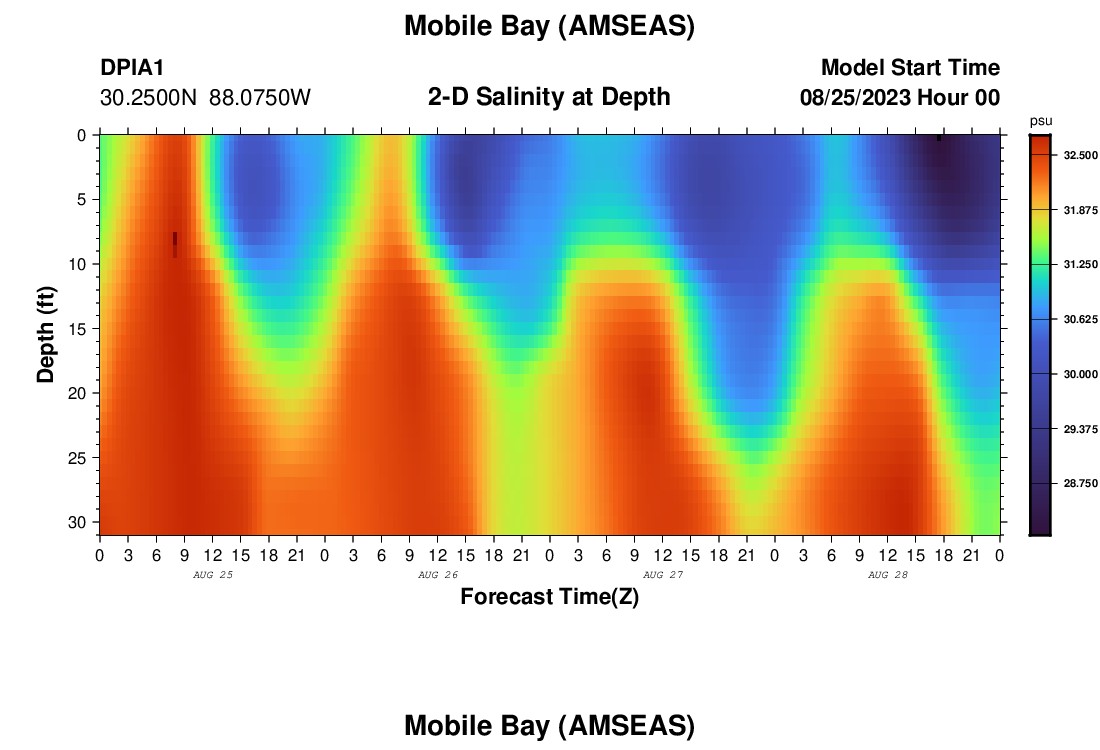 Mobile Bay (AMSEAS)

DPIA1
30.2500N 88.0750W

2-D Salinity at Depth

Model Start Time
08/25/2023 Hour 00

psu
32.500
31.875
31.250
30.625
30.000
29.375
28.750

Depth (ft)
0
5
10
15
20
25
30

0 3 6 9 12 15 18 21 0 3 6 9 12 15 18 21 0 3 6 9 12 15 18 21 0 3 6 9 12 15 18 21 0
AUG 25
AUG 26
AUG 27
AUG 28

Forecast Time(Z)

Mobile Bay (AMSEAS)